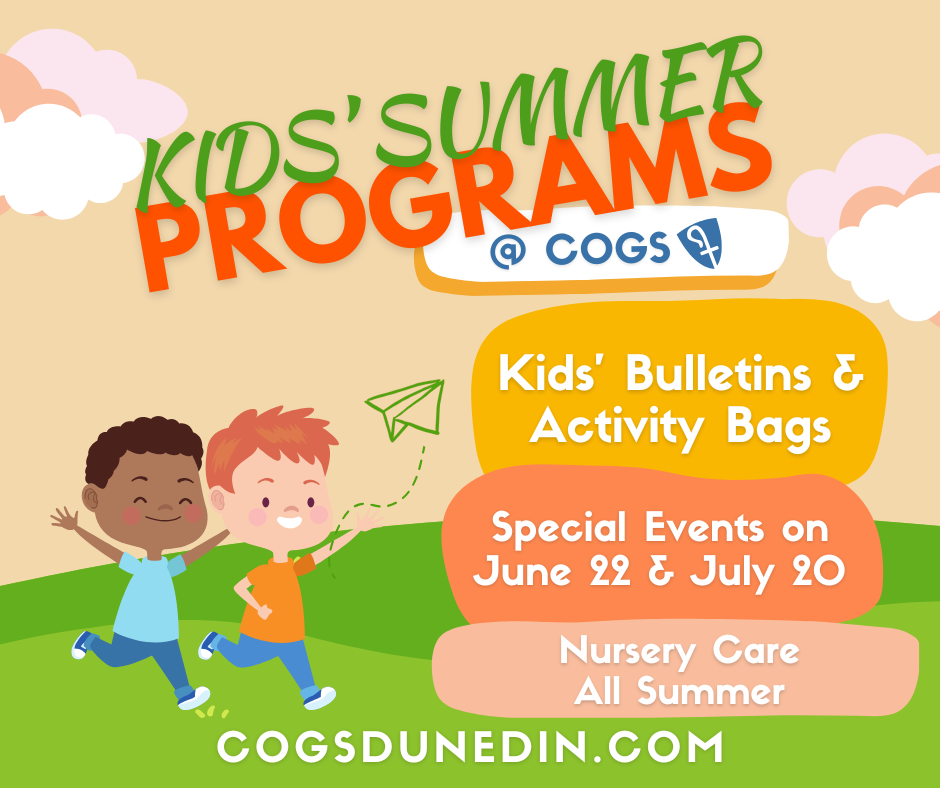 KIDS' SUMMER
PROGRAMS
@ COGS

Kids' Bulletins & Activity Bags

Special Events on June 22 & July 20

Nursery Care All Summer

COGSDUNEDIN.COM